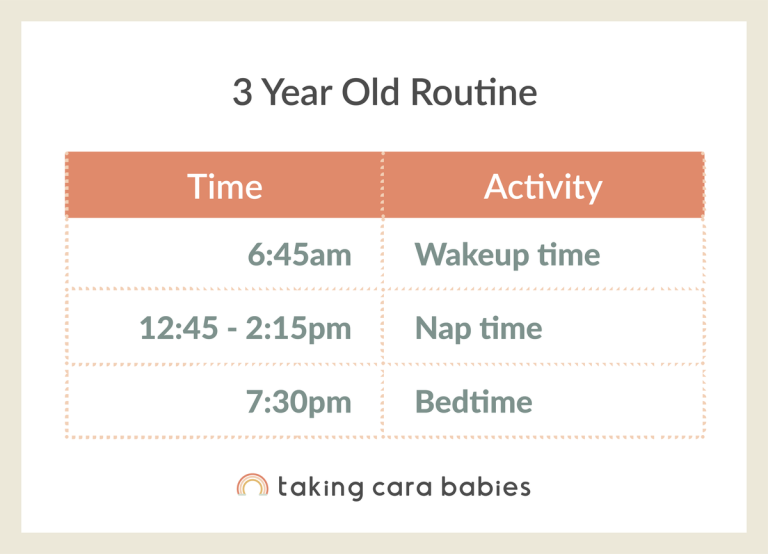 3 Year Old Routine

| Time | Activity |
|---|---|
| 6:45am | Wakeup time |
| 12:45 - 2:15pm | Nap time |
| 7:30pm | Bedtime |

taking cara babies